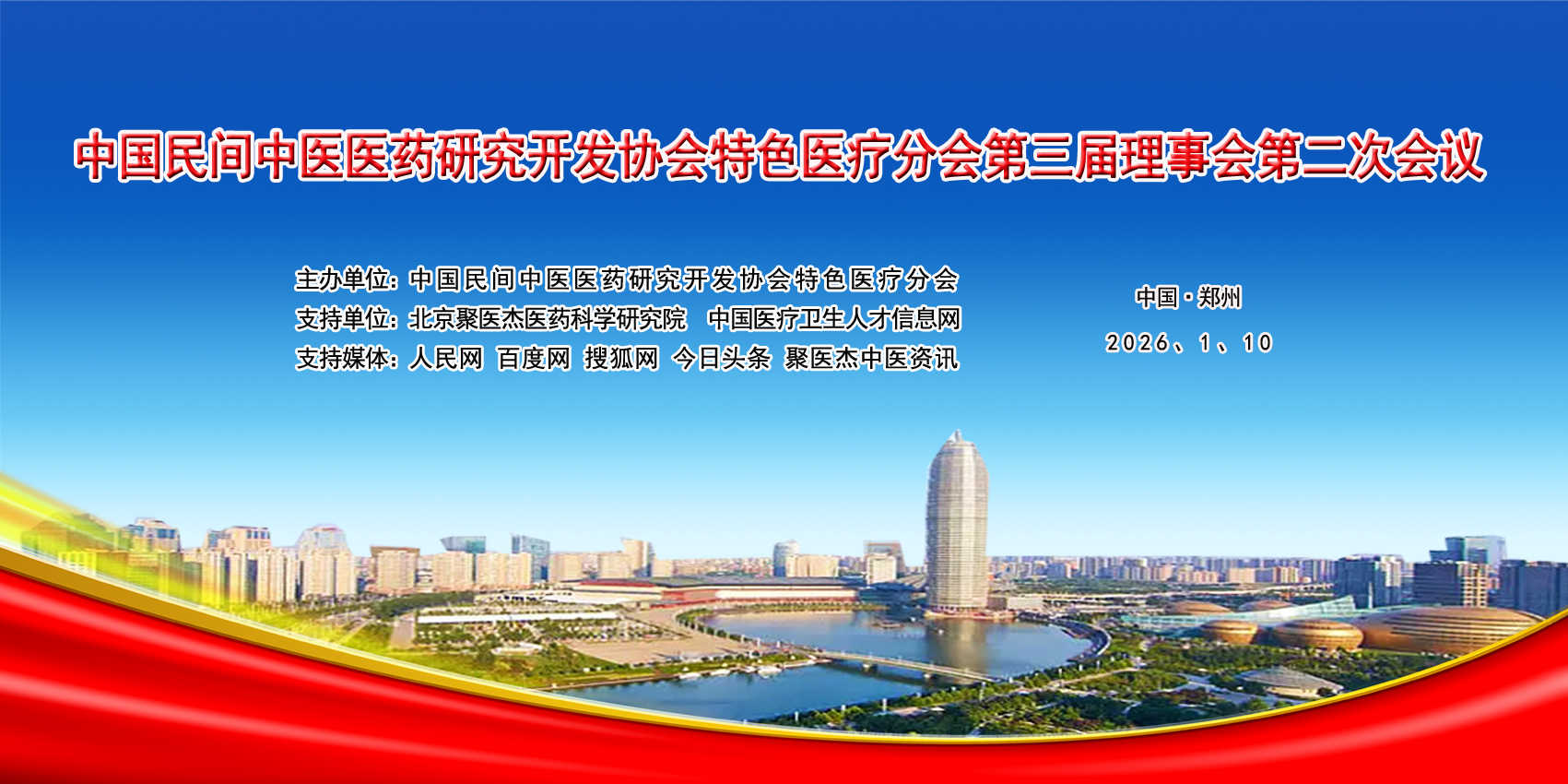 中国民间中医医药研究开发协会特色医疗分会第三届理事会第二次会议

主办单位：中国民间中医医药研究开发协会特色医疗分会
支持单位：北京聚医杰医药科学研究院　中国医疗卫生人才信息网
支持媒体：人民网　百度网　搜狐网　今日头条　聚医杰中医资讯

中国·郑州
2026、1、10